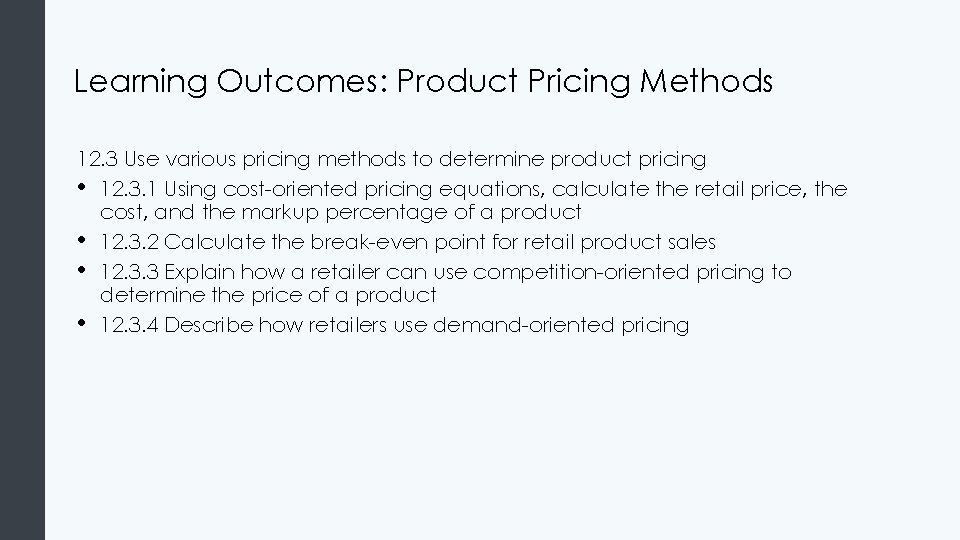 Learning Outcomes: Product Pricing Methods

12.3 Use various pricing methods to determine product pricing

• 12.3.1 Using cost-oriented pricing equations, calculate the retail price, the cost, and the markup percentage of a product
• 12.3.2 Calculate the break-even point for retail product sales
• 12.3.3 Explain how a retailer can use competition-oriented pricing to determine the price of a product
• 12.3.4 Describe how retailers use demand-oriented pricing